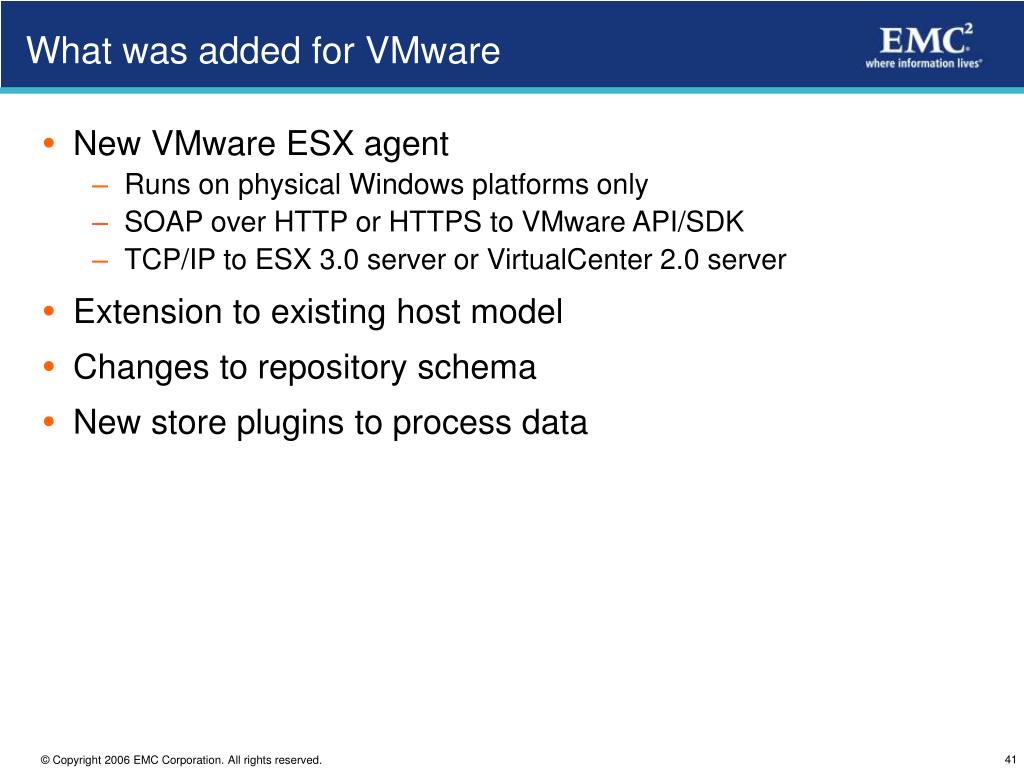 What was added for VMware

EMC$^2$
where information lives®

• New VMware ESX agent
 – Runs on physical Windows platforms only
 – SOAP over HTTP or HTTPS to VMware API/SDK
 – TCP/IP to ESX 3.0 server or VirtualCenter 2.0 server
• Extension to existing host model
• Changes to repository schema
• New store plugins to process data

© Copyright 2006 EMC Corporation. All rights reserved.

41